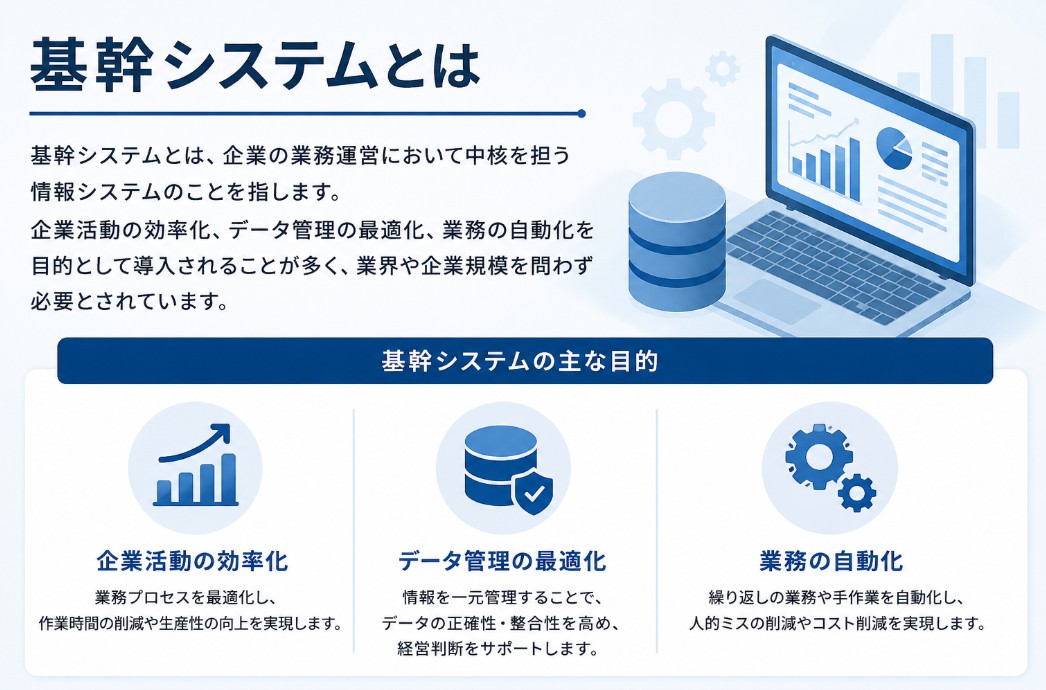 基幹システムとは

基幹システムとは、企業の業務運営において中核を担う情報システムのことを指します。
企業活動の効率化、データ管理の最適化、業務の自動化を目的として導入されることが多く、業界や企業規模を問わず必要とされています。

基幹システムの主な目的

企業活動の効率化

業務プロセスを最適化し、作業時間の削減や生産性の向上を実現します。

データ管理の最適化

情報を一元管理することで、データの正確性・整合性を高め、経営判断をサポートします。

業務の自動化

繰り返しの業務や手作業を自動化し、人的ミスの削減やコスト削減を実現します。